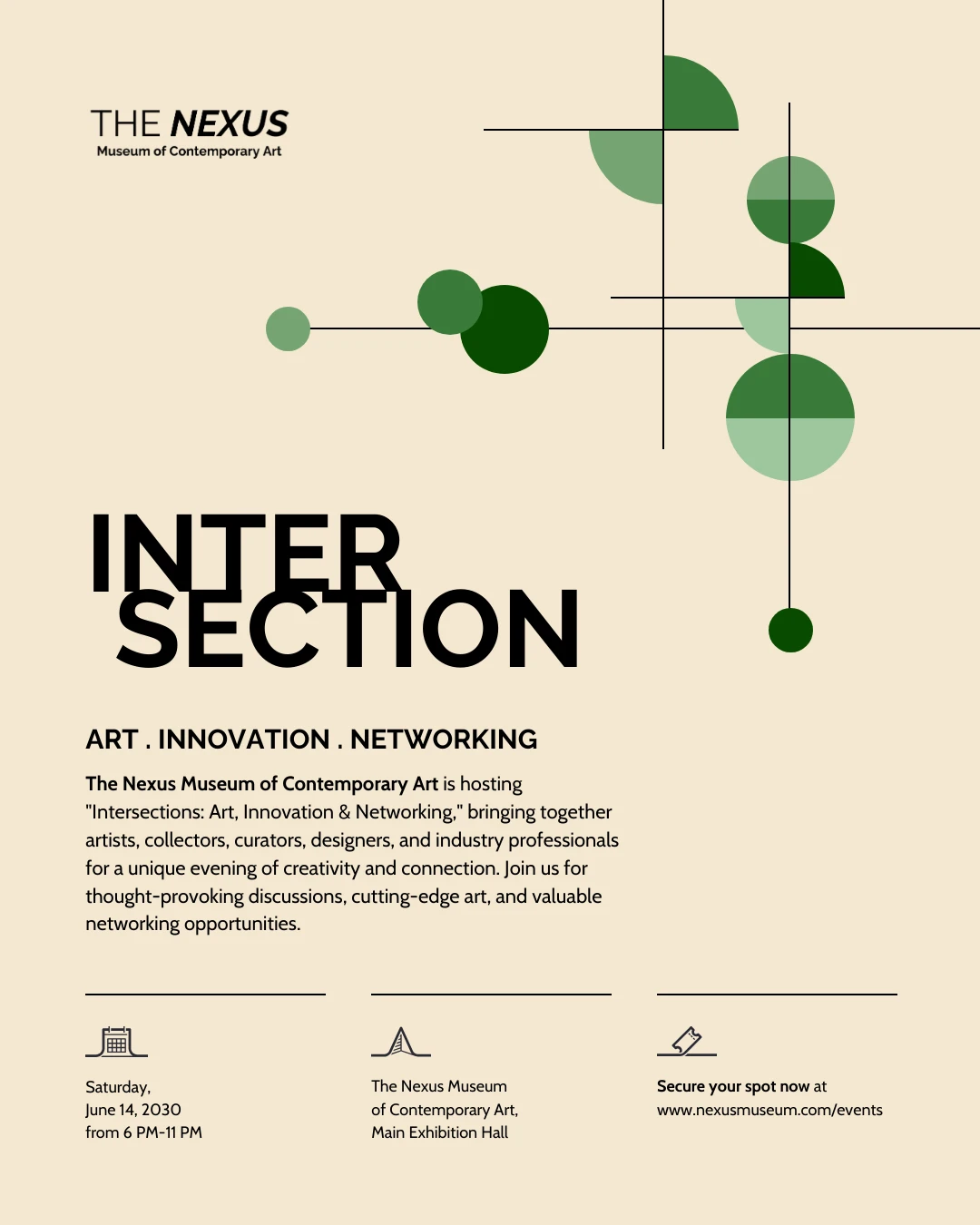 THE NEXUS
Museum of Contemporary Art

INTER
SECTION

ART . INNOVATION . NETWORKING

The Nexus Museum of Contemporary Art is hosting "Intersections: Art, Innovation & Networking," bringing together artists, collectors, curators, designers, and industry professionals for a unique evening of creativity and connection. Join us for thought-provoking discussions, cutting-edge art, and valuable networking opportunities.

Saturday,
June 14, 2030
from 6 PM-11 PM

The Nexus Museum
of Contemporary Art,
Main Exhibition Hall

Secure your spot now at
www.nexusmuseum.com/events